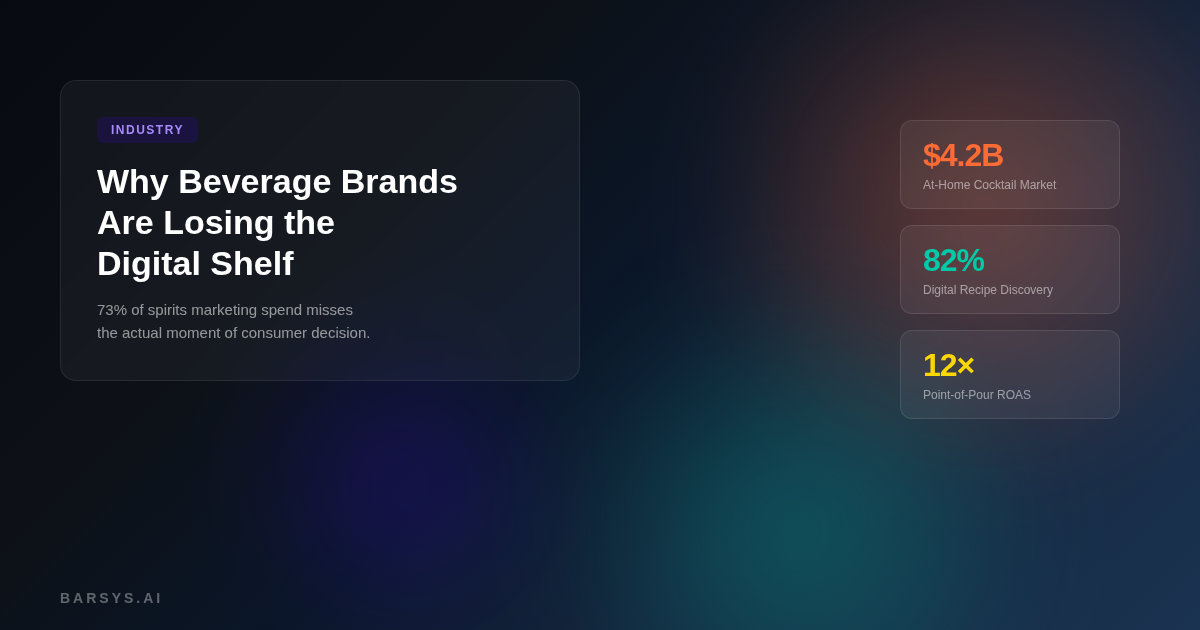 INDUSTRY

Why Beverage Brands Are Losing the Digital Shelf

73% of spirits marketing spend misses the actual moment of consumer decision.

$4.2B
At-Home Cocktail Market

82%
Digital Recipe Discovery

12×
Point-of-Pour ROAS

BARSYS.AI